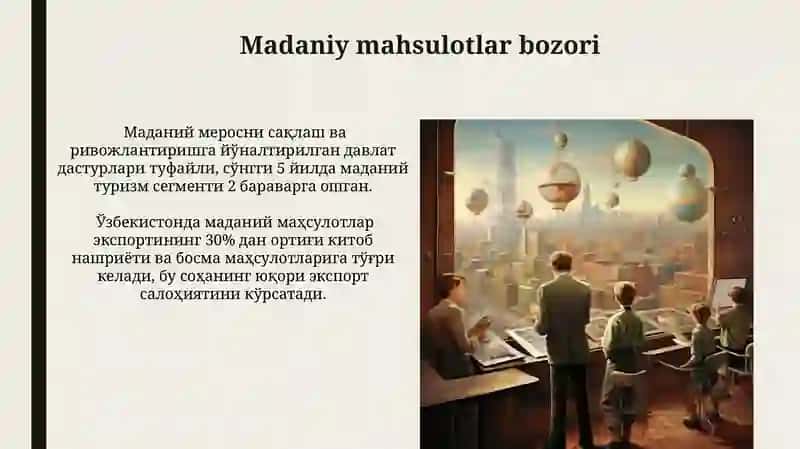 Madaniy mahsulotlar bozori

Маданий меросни сақлаш ва ривожлантиришга йўналтирилган давлат дастурлари туфайли, сўнгги 5 йилда маданий туризм сегменти 2 бараварга ошган.

Ўзбекистонда маданий маҳсулотлар экспортининг 30% дан ортиғи китоб нашриёти ва босма маҳсулотларига тўғри келади, бу соҳанинг юқори экспорт салоҳиятини кўрсатади.